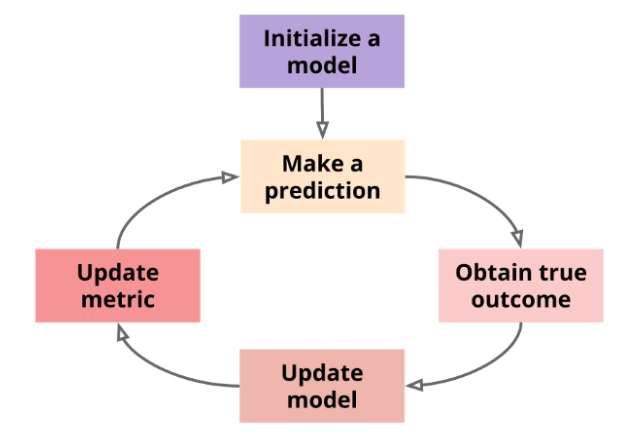 Initialize a model

Make a prediction

Obtain true outcome

Update model

Update metric